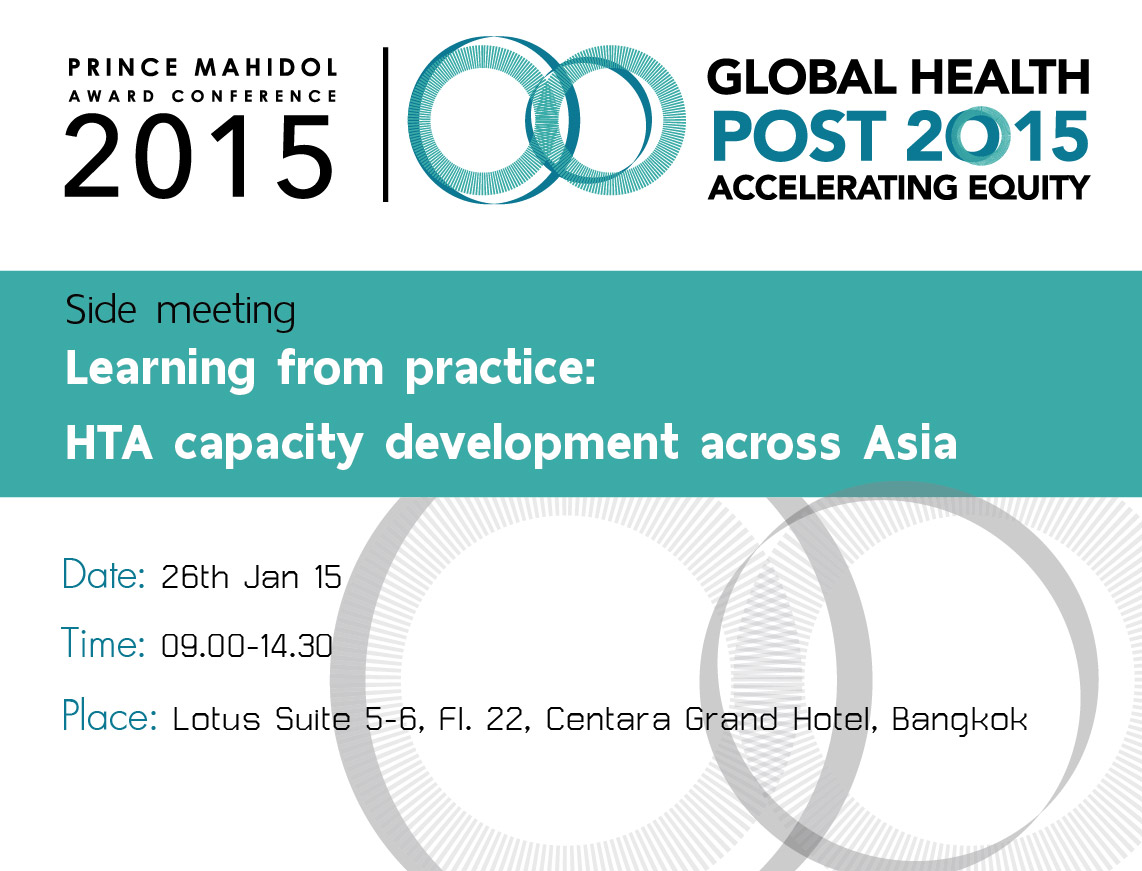 PRINCE MAHIDOL
AWARD CONFERENCE
2015

GLOBAL HEALTH
POST 2015
ACCELERATING EQUITY

Side meeting
Learning from practice:
HTA capacity development across Asia

Date: 26th Jan 15

Time: 09.00-14.30

Place: Lotus Suite 5-6, Fl. 22, Centara Grand Hotel, Bangkok